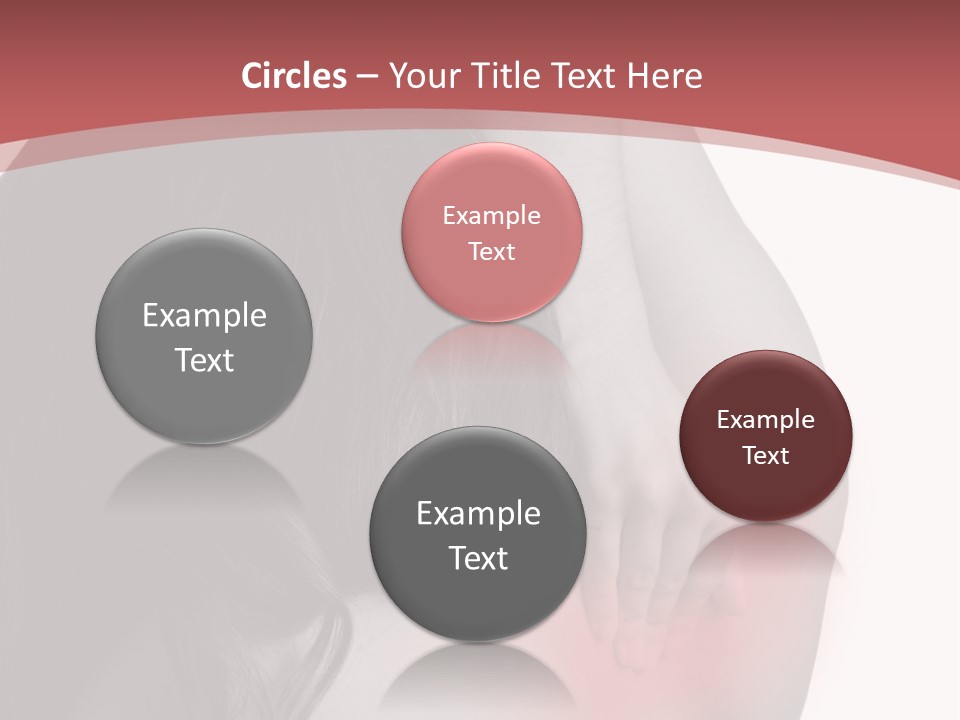 Circles – Your Title Text Here

Example Text

Example Text

Example Text

Example Text